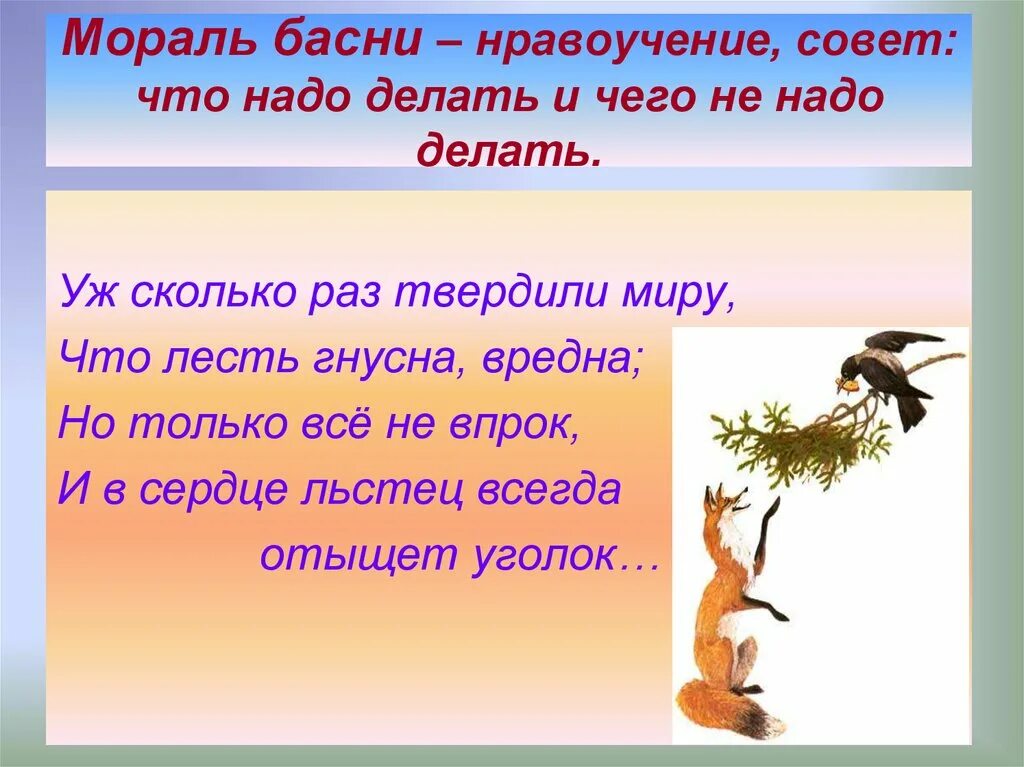 Мораль басни – нравоучение, совет: что надо делать и чего не надо делать.

Уж сколько раз твердили миру,
Что лесть гнусна, вредна;
Но только всё не впрок,
И в сердце льстец всегда
отыщет уголок…